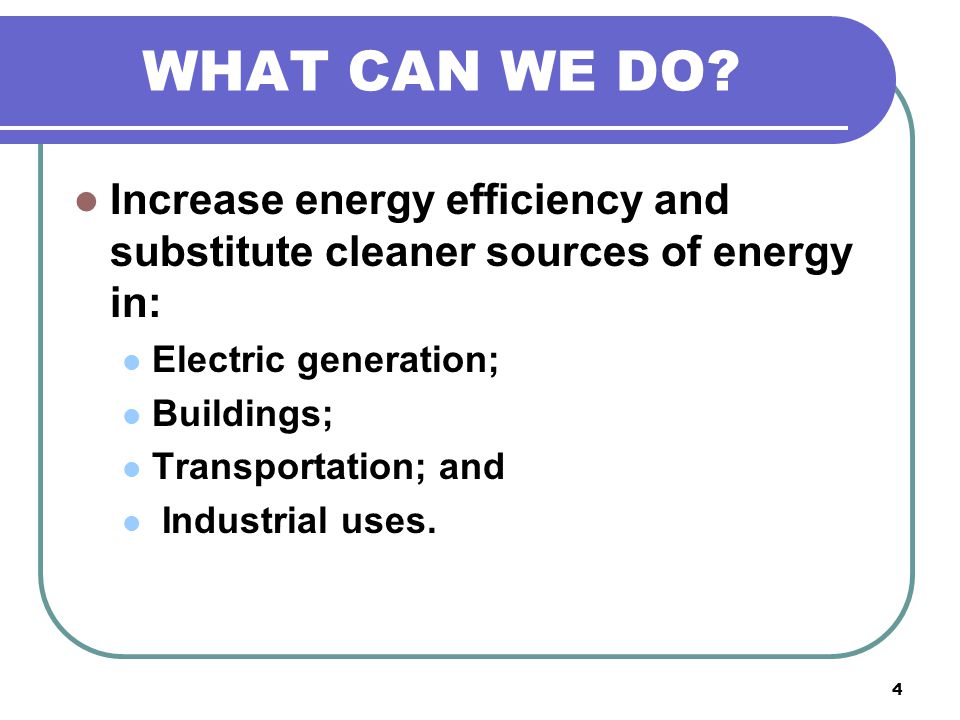 WHAT CAN WE DO?

- Increase energy efficiency and substitute cleaner sources of energy in:
  - Electric generation;
  - Buildings;
  - Transportation; and
  - Industrial uses.

4